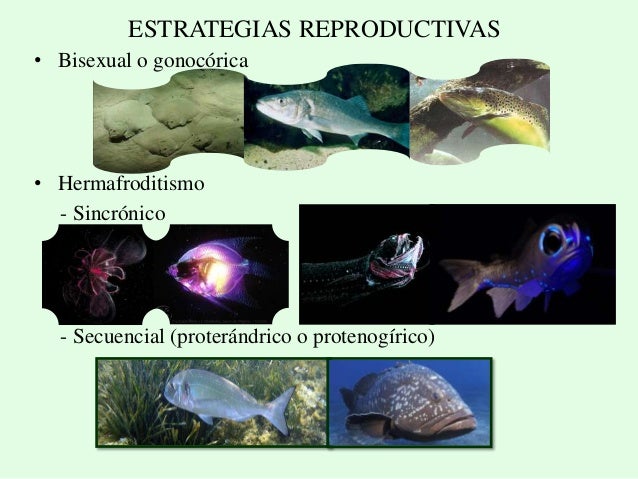 ESTRATEGIAS REPRODUCTIVAS

• Bisexual o gonocórica

• Hermafroditismo

- Sincrónico

- Secuencial (proterándrico o protenogírico)